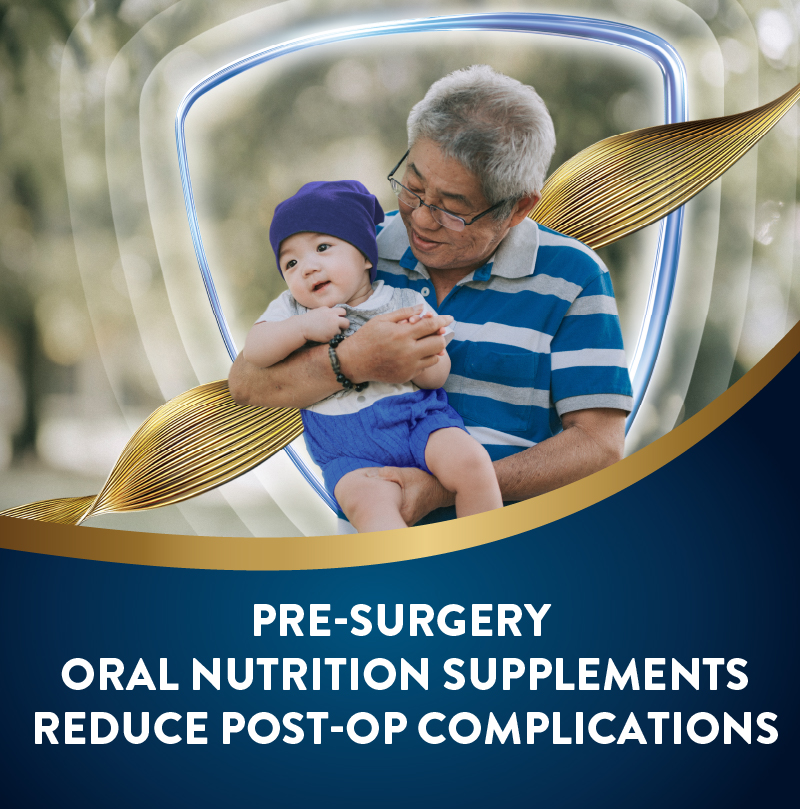 PRE-SURGERY
ORAL NUTRITION SUPPLEMENTS
REDUCE POST-OP COMPLICATIONS